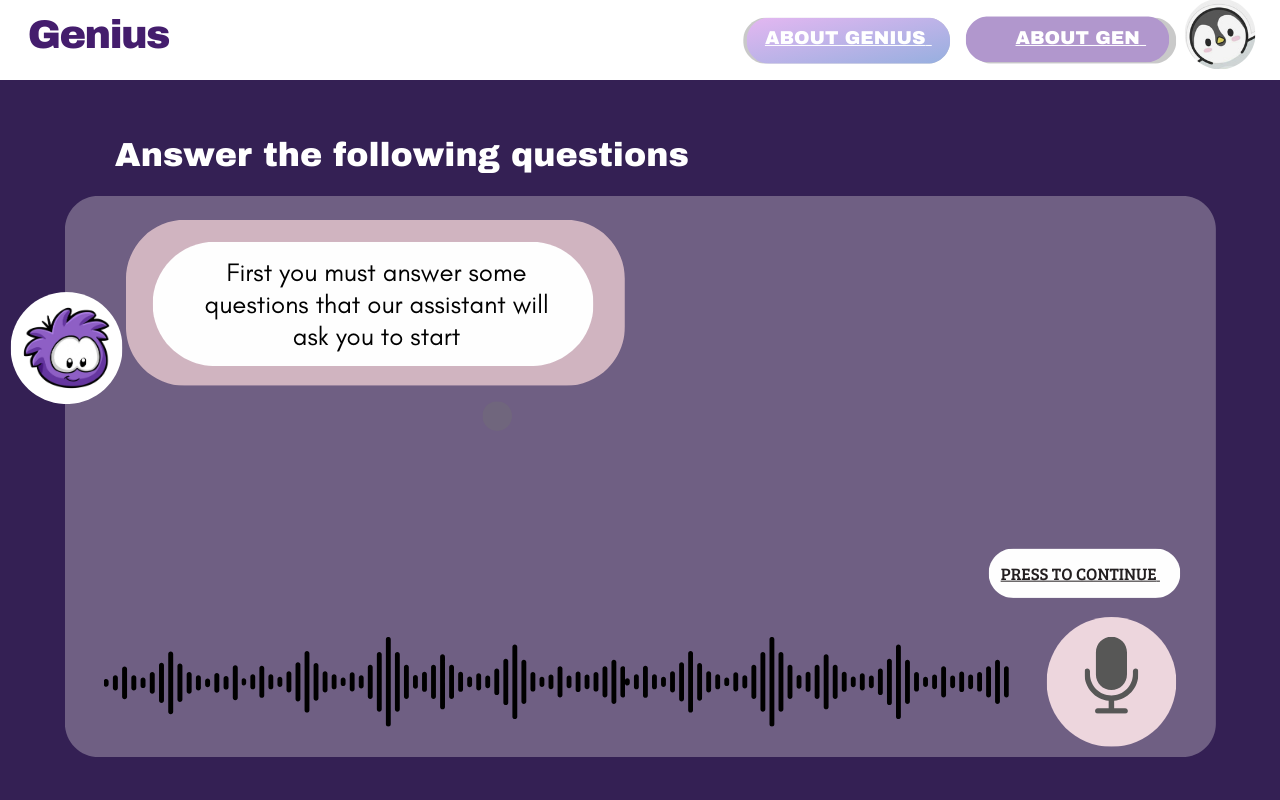 Genius

ABOUT GENIUS

ABOUT GEN

Answer the following questions

First you must answer some questions that our assistant will ask you to start

PRESS TO CONTINUE